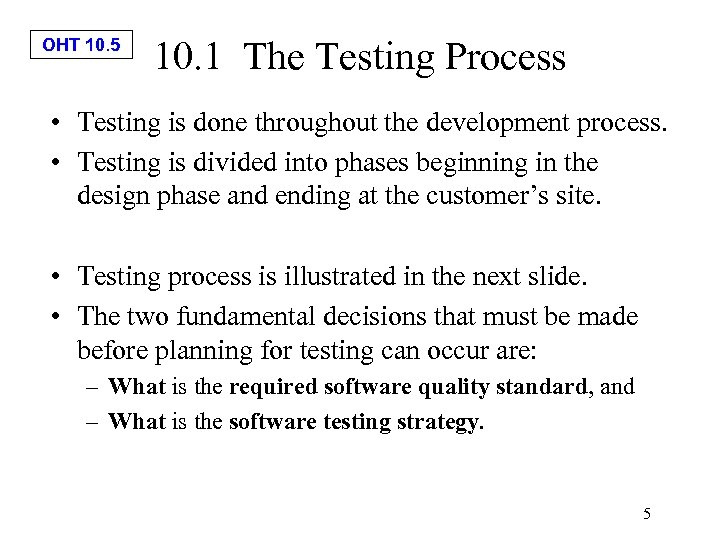 OHT 10.5

10.1 The Testing Process

• Testing is done throughout the development process.
• Testing is divided into phases beginning in the design phase and ending at the customer's site.

• Testing process is illustrated in the next slide.
• The two fundamental decisions that must be made before planning for testing can occur are:
– What is the required software quality standard, and
– What is the software testing strategy.

5